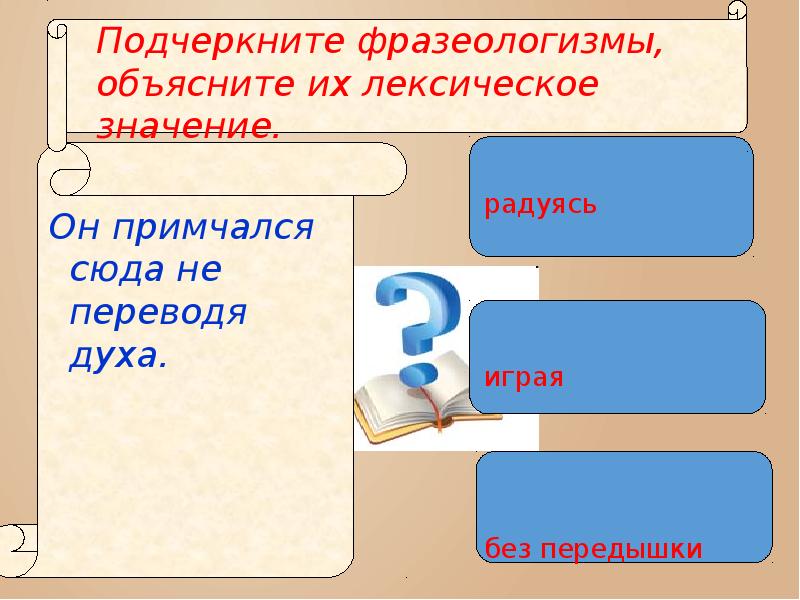 Подчеркните фразеологизмы, объясните их лексическое значение.

Он примчался сюда не переводя духа.

радуясь

играя

без передышки